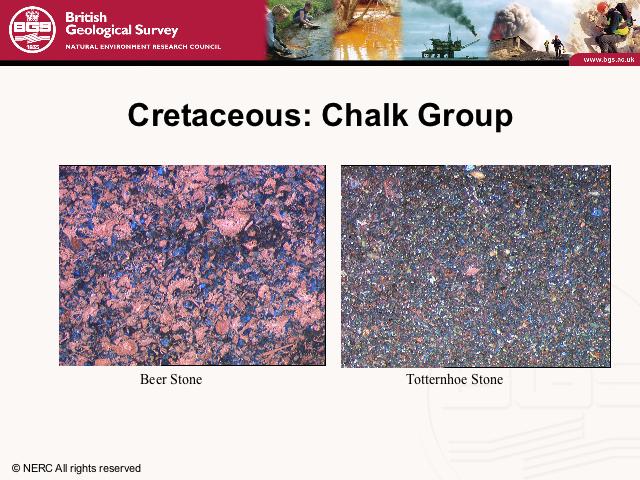 BGS 1835

British Geological Survey

NATURAL ENVIRONMENT RESEARCH COUNCIL

www.bgs.ac.uk

Cretaceous: Chalk Group

Beer Stone

Totternhoe Stone

© NERC All rights reserved